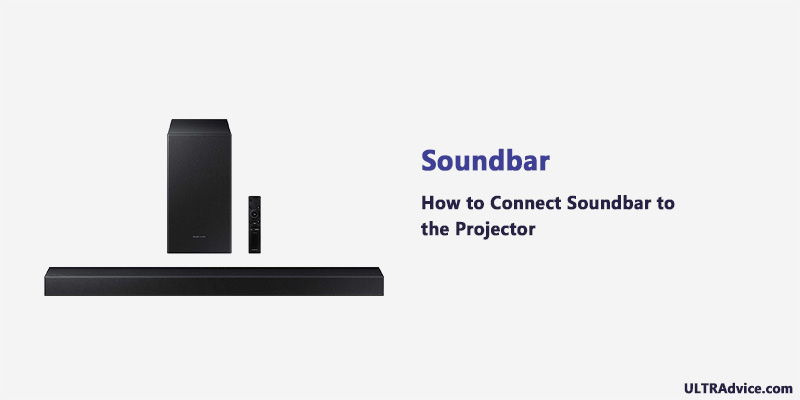 Soundbar

How to Connect Soundbar to the Projector

ULTRAdvice.com